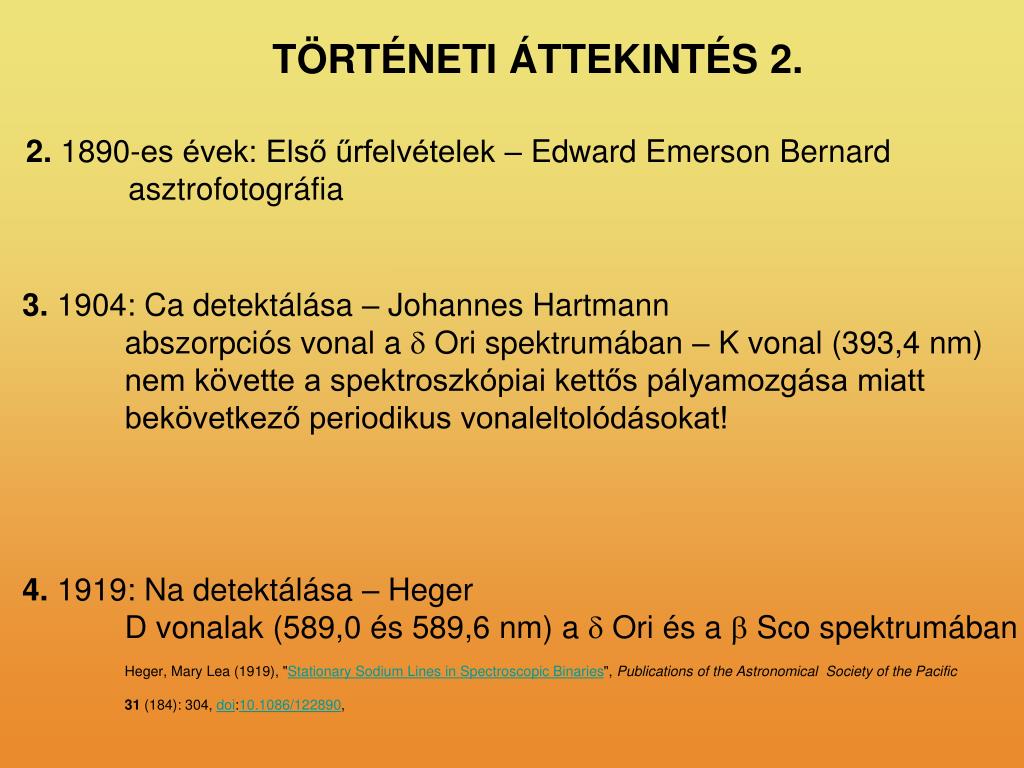 TÖRTÉNETI ÁTTEKINTÉS 2.

2. 1890-es évek: Első űrfelvételek – Edward Emerson Bernard asztrofotográfia

3. 1904: Ca detektálása – Johannes Hartmann abszorpciós vonal a $\delta$ Ori spektrumában – K vonal (393,4 nm) nem követte a spektroszkópiai kettős pályamozgása miatt bekövetkező periodikus vonaleltolódásokat!

4. 1919: Na detektálása – Heger D vonalak (589,0 és 589,6 nm) a $\delta$ Ori és a $\beta$ Sco spektrumában

Heger, Mary Lea (1919), "Stationary Sodium Lines in Spectroscopic Binaries", Publications of the Astronomical Society of the Pacific 31 (184): 304, doi:10.1086/122890,